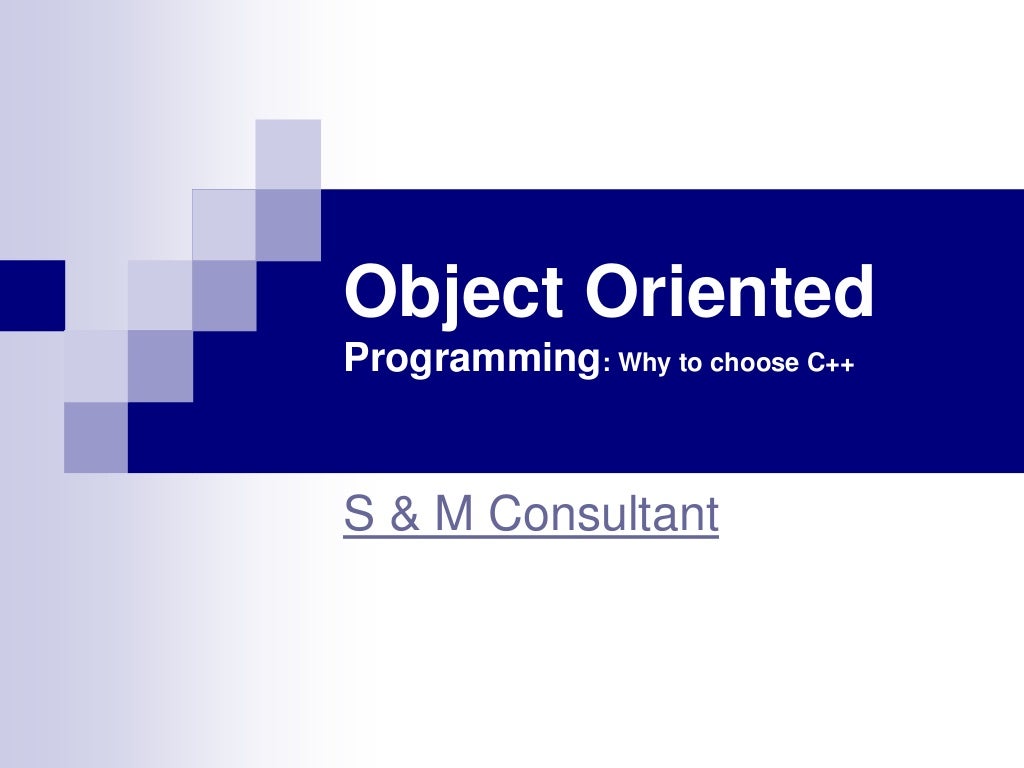 Object Oriented
Programming: Why to choose C++

S & M Consultant